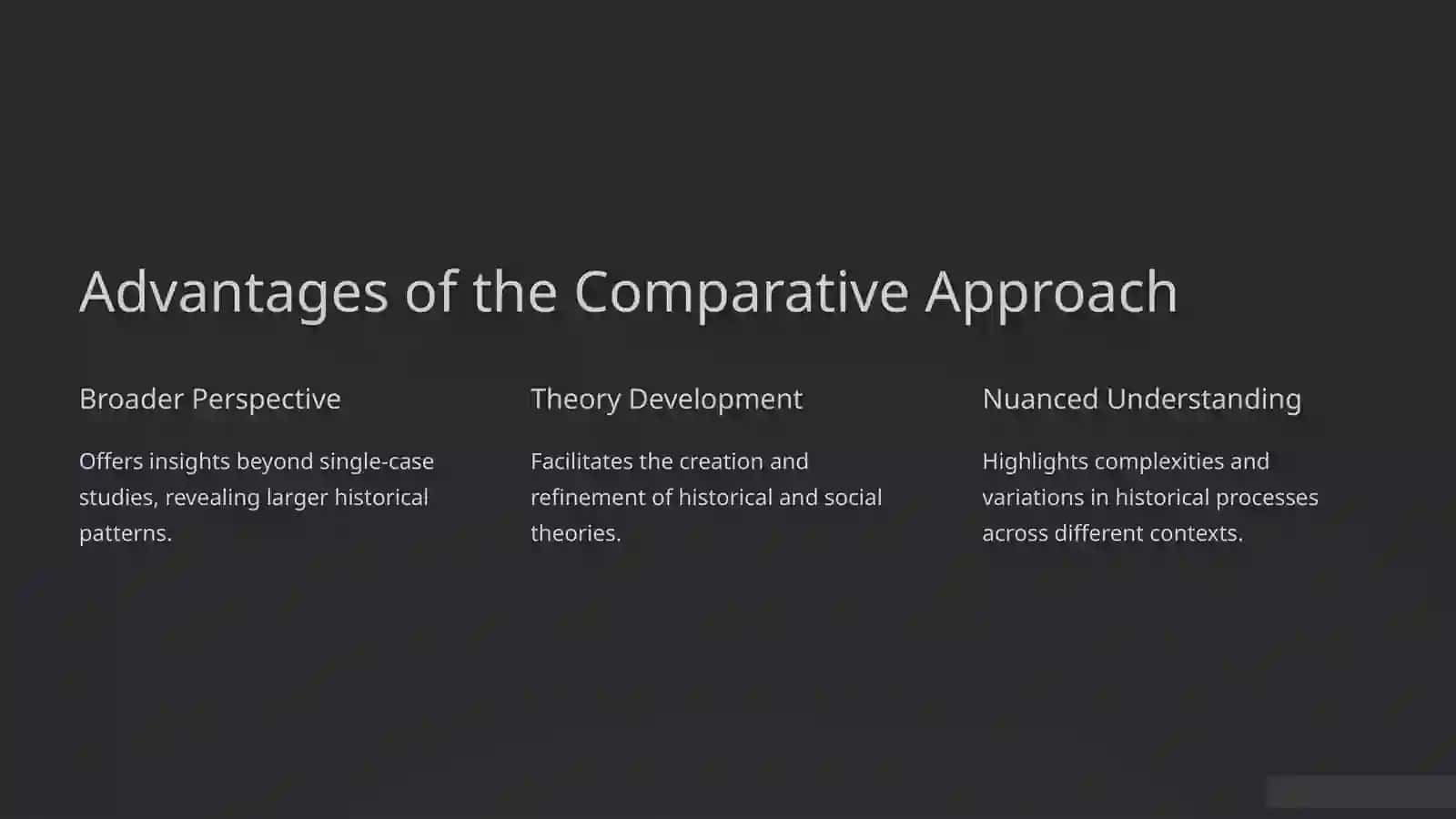 Advantages of the Comparative Approach

Broader Perspective

Offers insights beyond single-case studies, revealing larger historical patterns.

Theory Development

Facilitates the creation and refinement of historical and social theories.

Nuanced Understanding

Highlights complexities and variations in historical processes across different contexts.